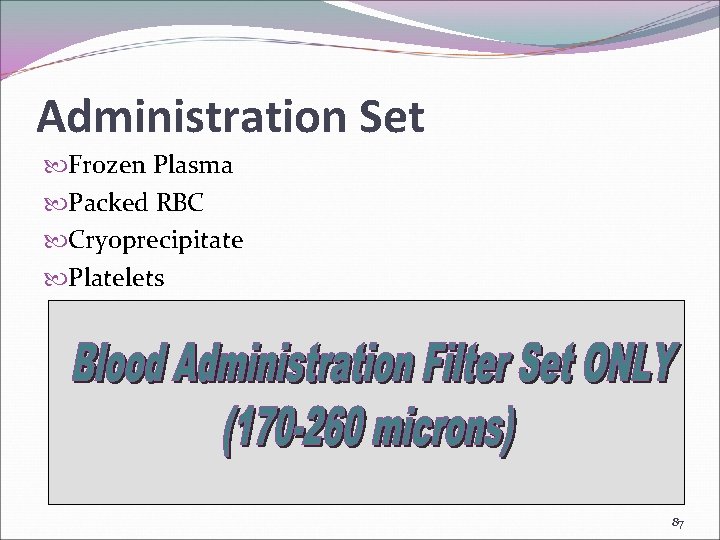 Administration Set

Frozen Plasma
Packed RBC
Cryoprecipitate
Platelets

Blood Administration Filter Set ONLY
(170-260 microns)

87